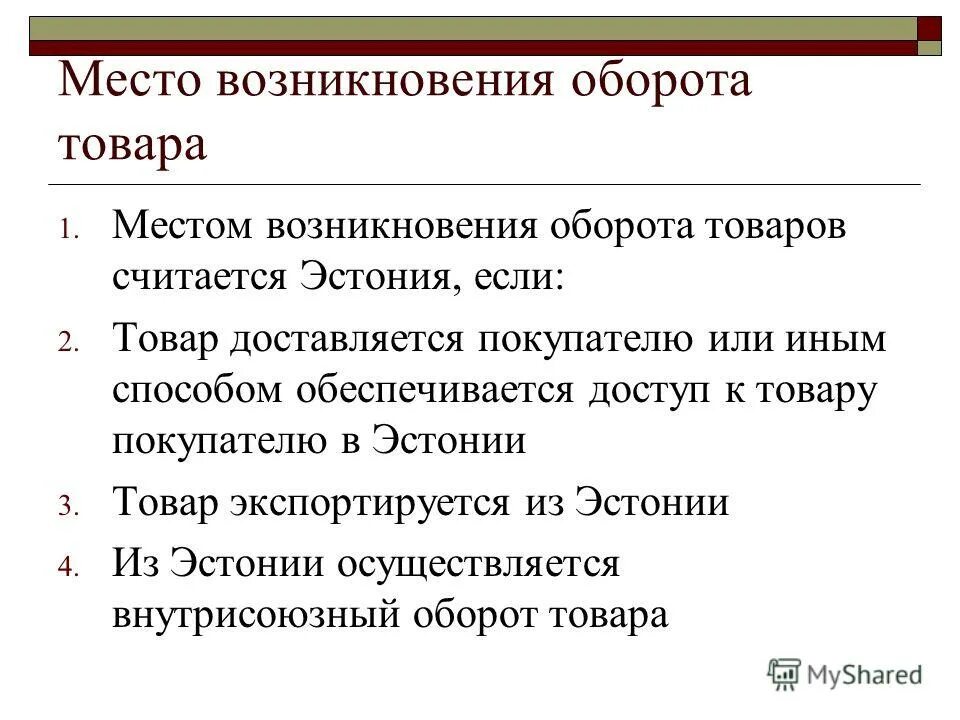 Место возникновения оборота товара

1. Местом возникновения оборота товаров считается Эстония, если:
2. Товар доставляется покупателю или иным способом обеспечивается доступ к товару покупателю в Эстонии
3. Товар экспортируется из Эстонии
4. Из Эстонии осуществляется внутрисоюзный оборот товара

MyShared